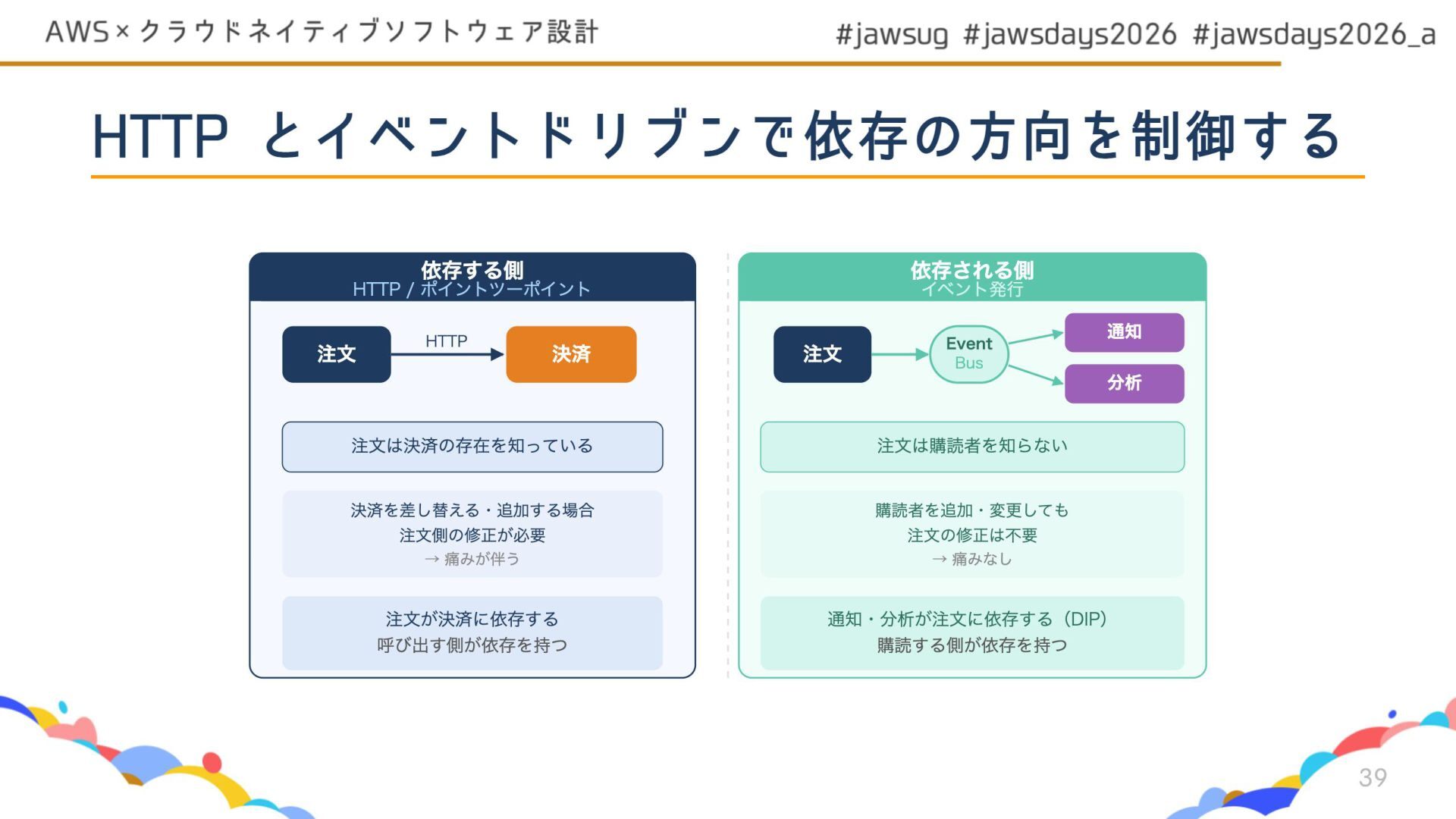 AWS×クラウドネイティブソフトウェア設計

#jawsug #jawsdays2026 #jawsdays2026_a

HTTP とイベントドリブンで依存の方向を制御する

依存する側
HTTP / ポイントツーポイント

注文

HTTP

決済

注文は決済の存在を知っている

決済を差し替える・追加する場合
注文側の修正が必要
→ 痛みが伴う

注文が決済に依存する
呼び出す側が依存を持つ

依存される側
イベント発行

注文

Event
Bus

通知

分析

注文は購読者を知らない

購読者を追加・変更しても
注文の修正は不要
→ 痛みなし

通知・分析が注文に依存する（DIP）
購読する側が依存を持つ

39